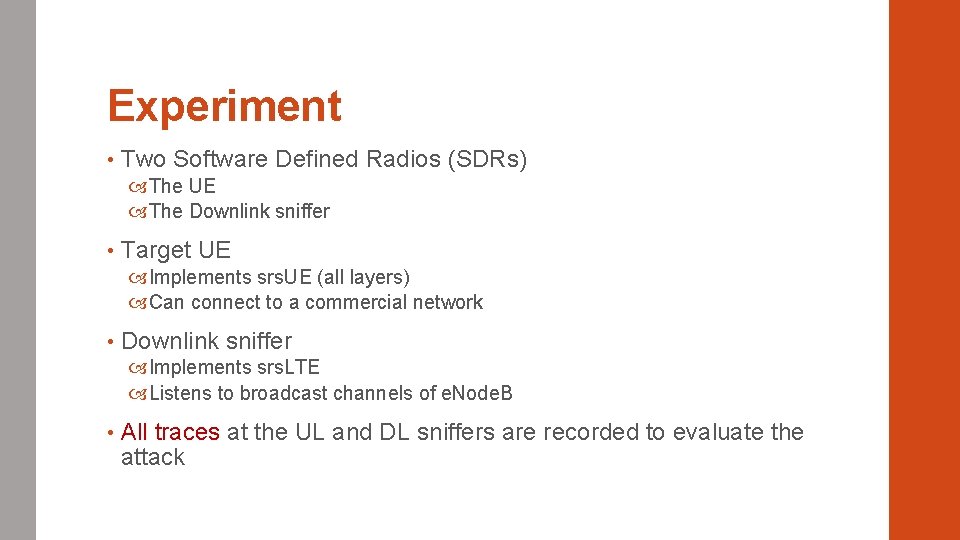 Experiment

• Two Software Defined Radios (SDRs)
  The UE
  The Downlink sniffer

• Target UE
  Implements srsUE (all layers)
  Can connect to a commercial network

• Downlink sniffer
  Implements srsLTE
  Listens to broadcast channels of eNodeB

• All traces at the UL and DL sniffers are recorded to evaluate the attack